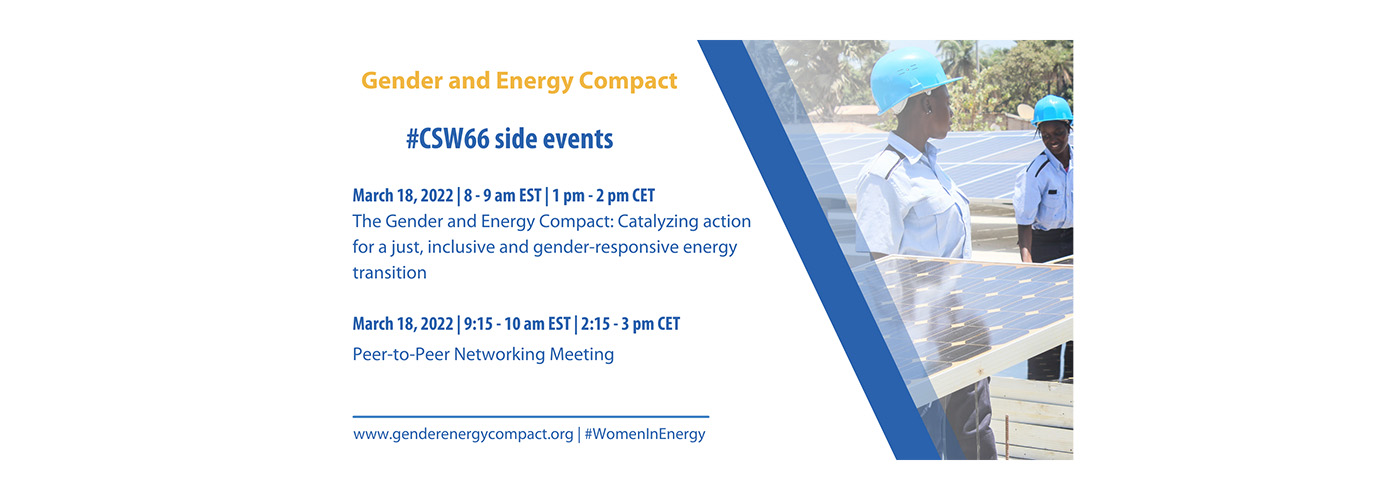 Gender and Energy Compact

#CSW66 side events

March 18, 2022 | 8 - 9 am EST | 1 pm - 2 pm CET
The Gender and Energy Compact: Catalyzing action for a just, inclusive and gender-responsive energy transition

March 18, 2022 | 9:15 - 10 am EST | 2:15 - 3 pm CET
Peer-to-Peer Networking Meeting

www.genderenergycompact.org | #WomenInEnergy